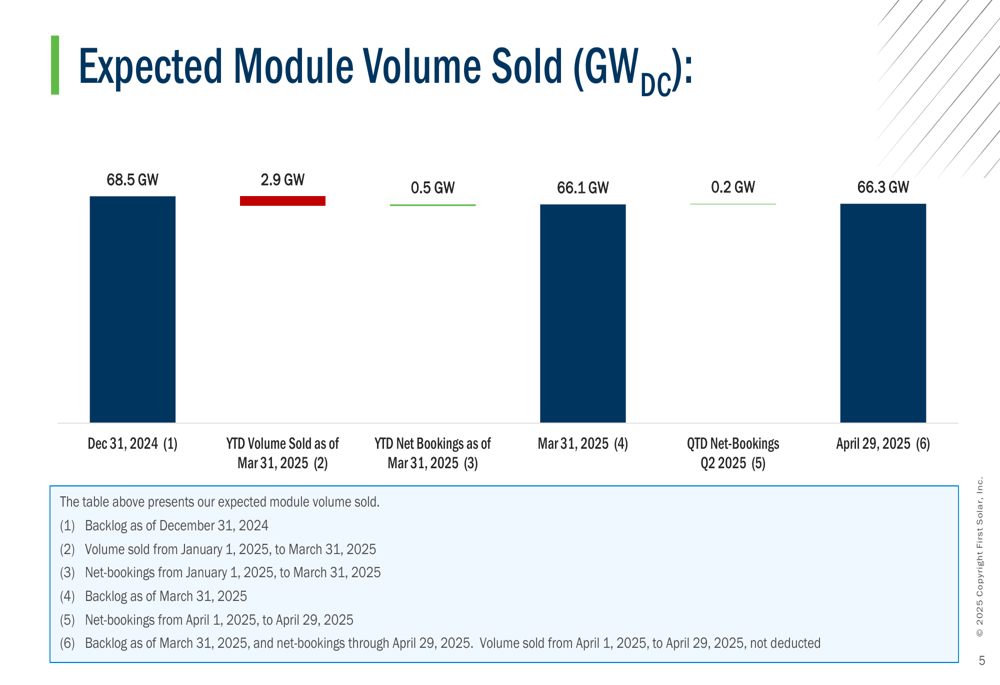 Expected Module Volume Sold ($GW_{DC}$):

68.5 GW
2.9 GW
0.5 GW
66.1 GW
0.2 GW
66.3 GW

Dec 31, 2024 (1)
YTD Volume Sold as of Mar 31, 2025 (2)
YTD Net Bookings as of Mar 31, 2025 (3)
Mar 31, 2025 (4)
QTD Net-Bookings Q2 2025 (5)
April 29, 2025 (6)

The table above presents our expected module volume sold.
(1) Backlog as of December 31, 2024
(2) Volume sold from January 1, 2025, to March 31, 2025
(3) Net-bookings from January 1, 2025, to March 31, 2025
(4) Backlog as of March 31, 2025
(5) Net-bookings from April 1, 2025, to April 29, 2025
(6) Backlog as of March 31, 2025, and net-bookings through April 29, 2025. Volume sold from April 1, 2025, to April 29, 2025, not deducted

© 2025 Copyright First Solar, Inc.

5